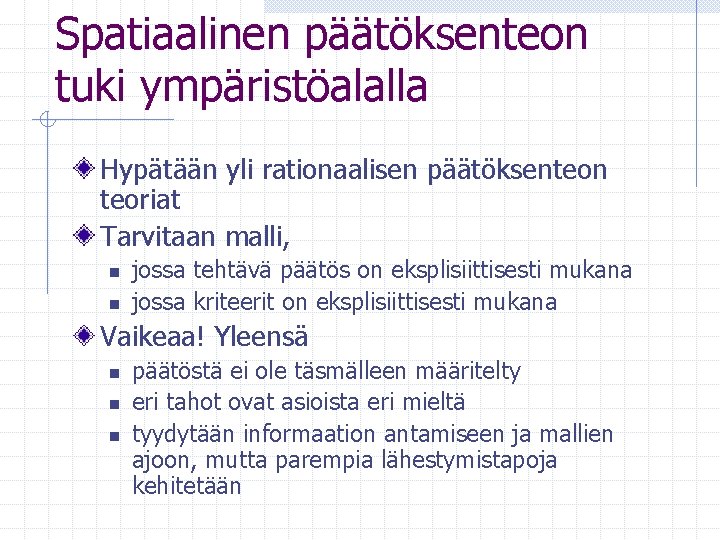 Spatiaalinen päätöksenteon tuki ympäristöalalla

Hypätään yli rationaalisen päätöksenteon teoriat

Tarvitaan malli,

jossa tehtävä päätös on eksplisiittisesti mukana

jossa kriteerit on eksplisiittisesti mukana

Vaikeaa! Yleensä

päätöstä ei ole täsmälleen määritelty

eri tahot ovat asioista eri mieltä

tyydytään informaation antamiseen ja mallien ajoon, mutta parempia lähestymistapoja kehitetään